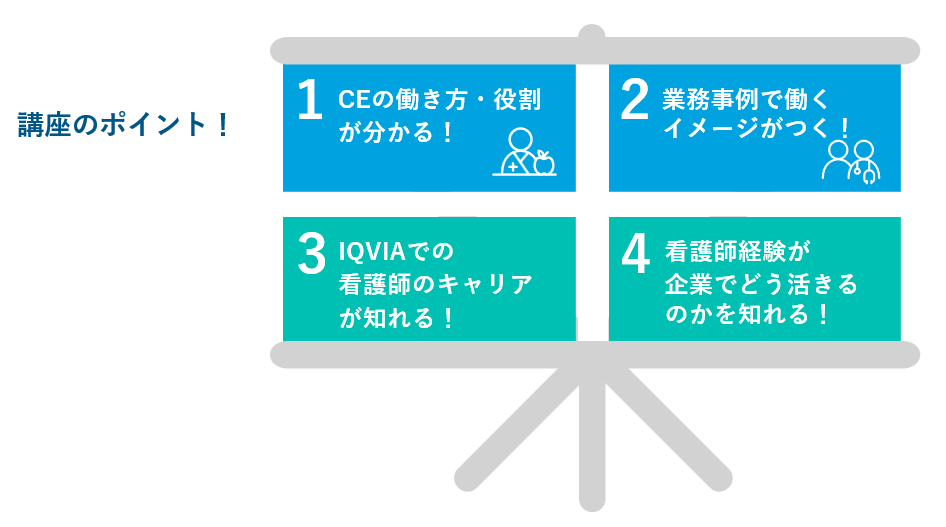 講座のポイント！

1 CEの働き方・役割が分かる！

2 業務事例で働くイメージがつく！

3 IQVIAでの看護師のキャリアが知れる！

4 看護師経験が企業でどう活きるのかを知れる！